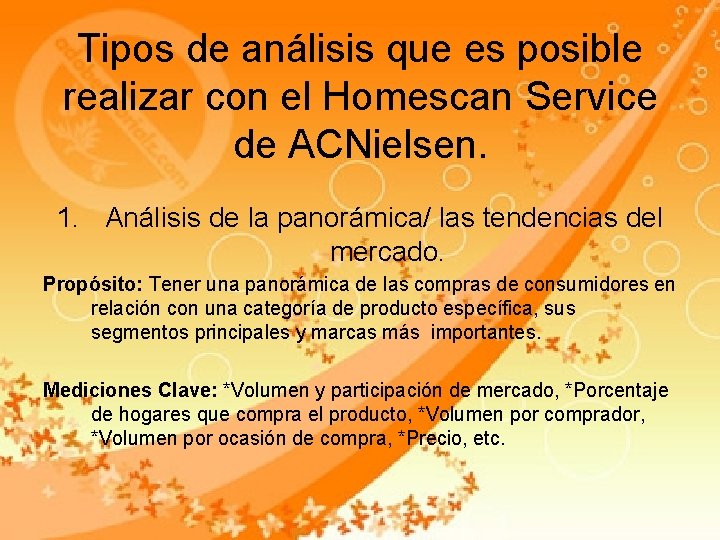 Tipos de análisis que es posible realizar con el Homescan Service de ACNielsen.

1. Análisis de la panorámica/ las tendencias del mercado.

Propósito: Tener una panorámica de las compras de consumidores en relación con una categoría de producto específica, sus segmentos principales y marcas más importantes.

Mediciones Clave: *Volumen y participación de mercado, *Porcentaje de hogares que compra el producto, *Volumen por comprador, *Volumen por ocasión de compra, *Precio, etc.